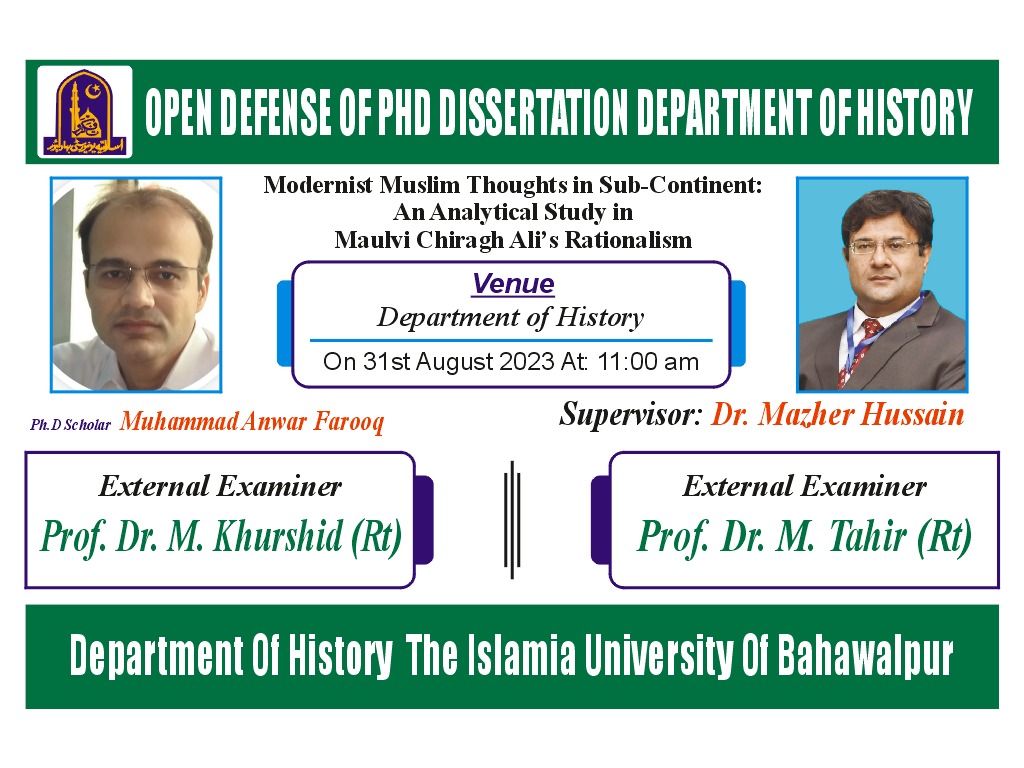 OPEN DEFENSE OF PHD DISSERTATION DEPARTMENT OF HISTORY

Modernist Muslim Thoughts in Sub-Continent: An Analytical Study in Maulvi Chiragh Ali's Rationalism

Venue
Department of History
On 31st August 2023 At: 11:00 am

Ph.D Scholar Muhammad Anwar Farooq

Supervisor: Dr. Mazher Hussain

External Examiner
Prof. Dr. M. Khurshid (Rt)

External Examiner
Prof. Dr. M. Tahir (Rt)

Department Of History The Islamia University Of Bahawalpur